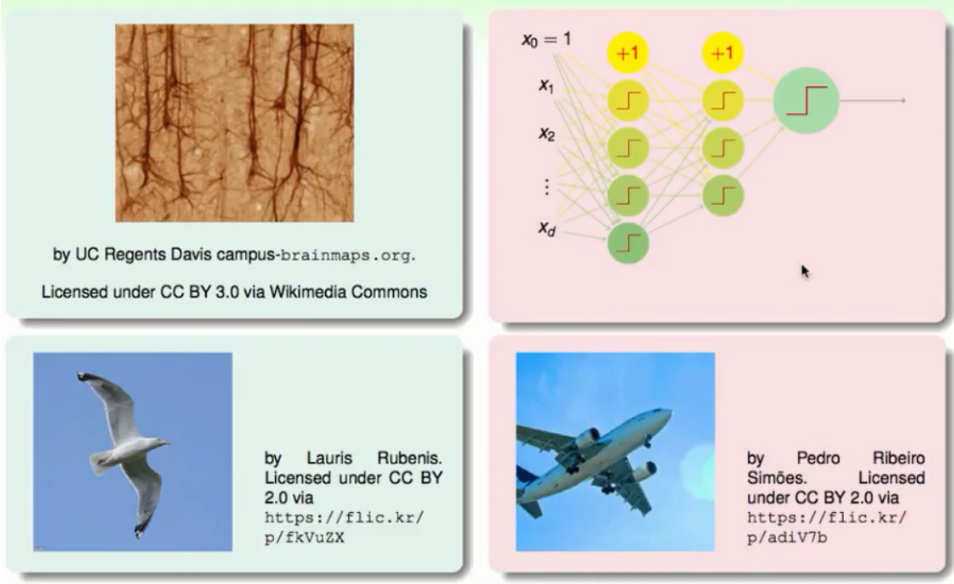 by UC Regents Davis campus-brainmaps.org.

Licensed under CC BY 3.0 via Wikimedia Commons

$x_0 = 1$

$x_1$

$x_2$

$\vdots$

$x_d$

+1

+1

by Lauris Rubenis. Licensed under CC BY 2.0 via https://flic.kr/p/fkVuZX

by Pedro Ribeiro Simões. Licensed under CC BY 2.0 via https://flic.kr/p/adiV7b